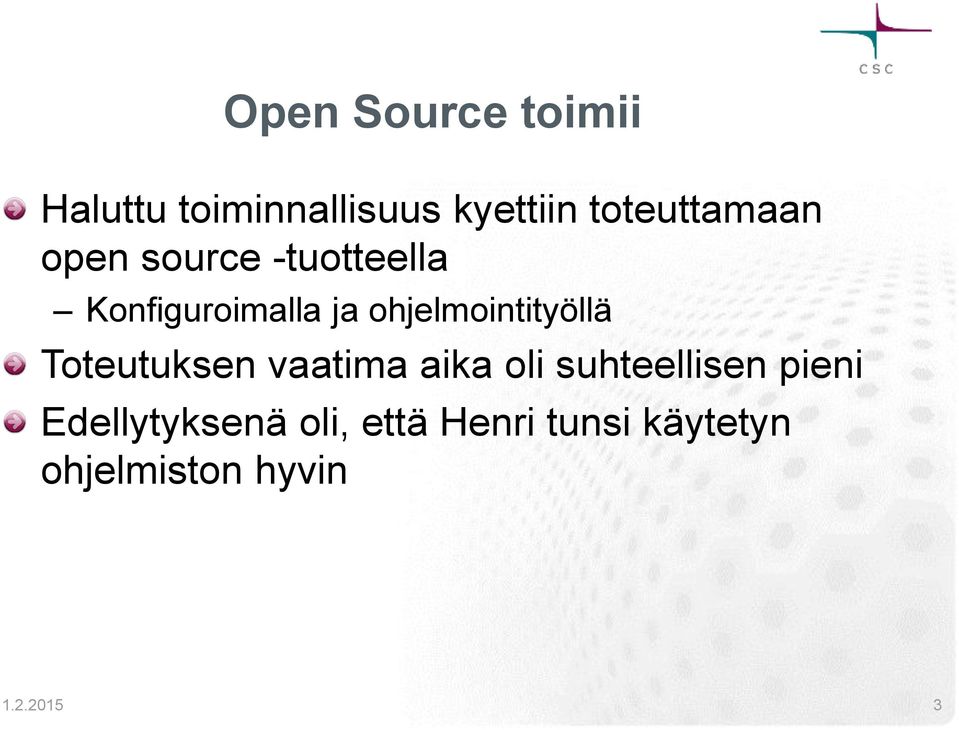 CSC

Open Source toimii

Haluttu toiminnallisuus kyettiin toteuttamaan open source -tuotteella

– Konfiguroimalla ja ohjelmointityöllä

Toteutuksen vaatima aika oli suhteellisen pieni

Edellytyksenä oli, että Henri tunsi käytetyn ohjelmiston hyvin

1.2.2015

3